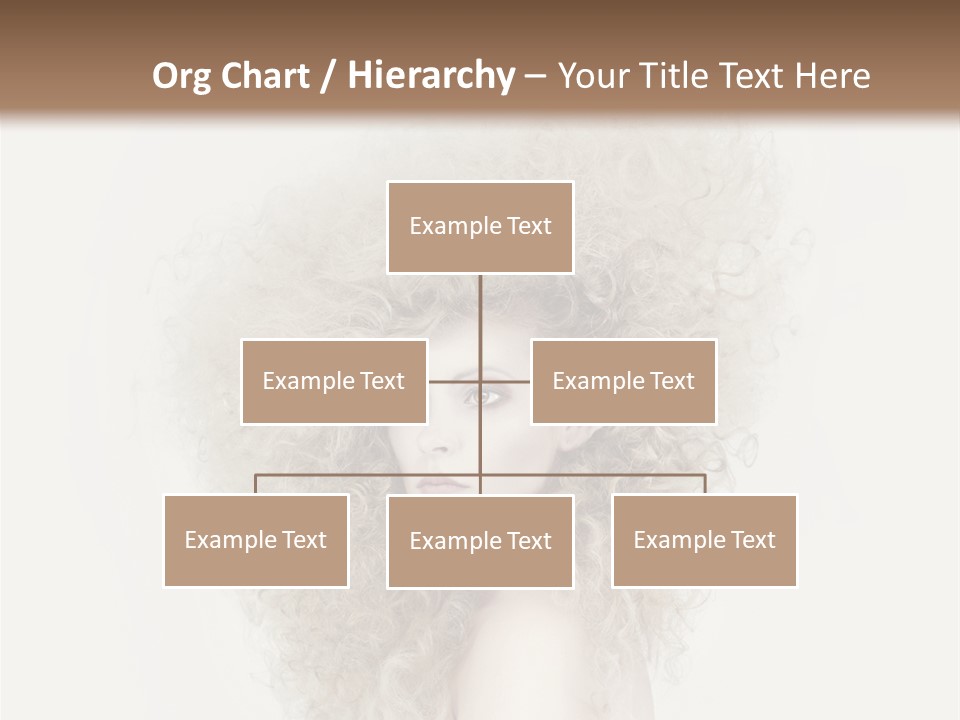 Org Chart / Hierarchy – Your Title Text Here

Example Text

Example Text

Example Text

Example Text

Example Text

Example Text